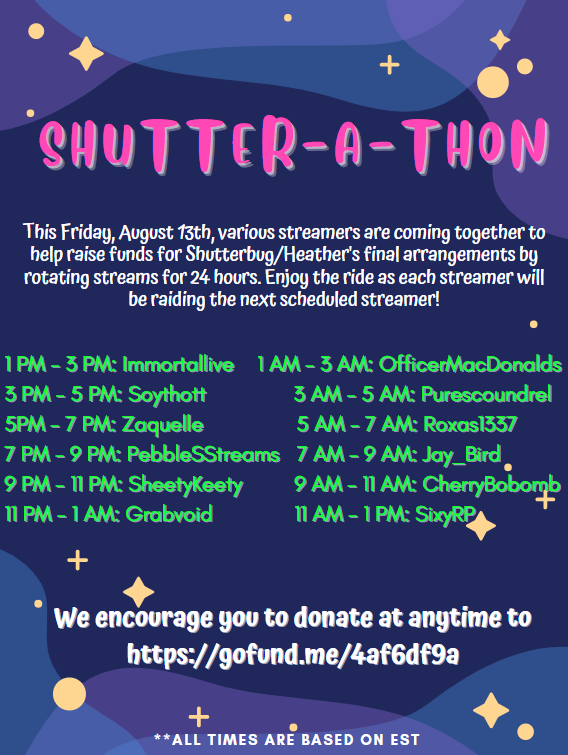 SHUTTER-A-THON

This Friday, August 13th, various streamers are coming together to help raise funds for Shutterbug/Heather's final arrangements by rotating streams for 24 hours. Enjoy the ride as each streamer will be raiding the next scheduled streamer!

1 PM - 3 PM: Immortallive
3 PM - 5 PM: Soythott
5PM - 7 PM: Zaquelle
7 PM - 9 PM: PebbleSStreams
9 PM - 11 PM: SheetyKeety
11 PM - 1 AM: Grabvoid

1 AM - 3 AM: OfficerMacDonalds
3 AM - 5 AM: Purescoundrel
5 AM - 7 AM: Roxas1337
7 AM - 9 AM: Jay_Bird
9 AM - 11 AM: CherryBobomb
11 AM - 1 PM: SixyRP

We encourage you to donate at anytime to https://gofund.me/4af6df9a

**ALL TIMES ARE BASED ON EST